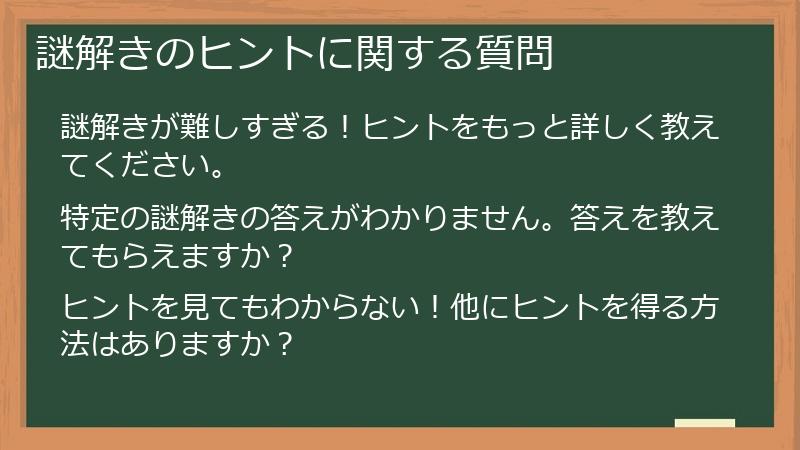 謎解きのヒントに関する質問

謎解きが難しすぎる！ヒントをもっと詳しく教えてください。

特定の謎解きの答えがわかりません。答えを教えてもらえますか？

ヒントを見てもわからない！他にヒントを得る方法はありますか？